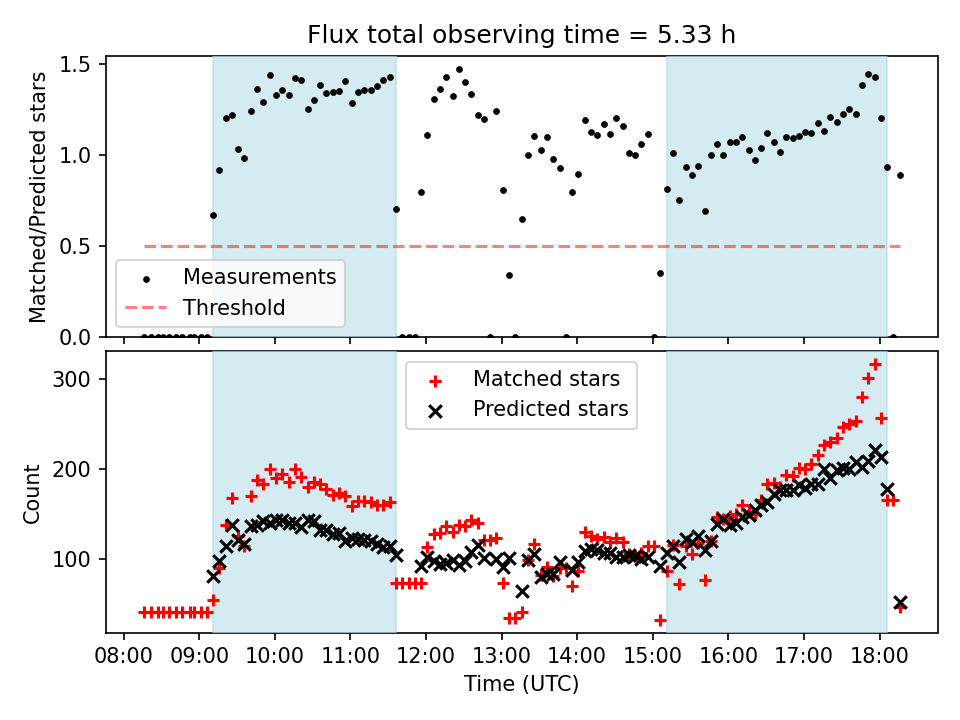 Flux total observing time = 5.33 h

Matched/Predicted stars

1.5
1.0
0.5
0.0

Measurements
Threshold

Count

300
200
100

Matched stars
Predicted stars

08:00 09:00 10:00 11:00 12:00 13:00 14:00 15:00 16:00 17:00 18:00

Time (UTC)